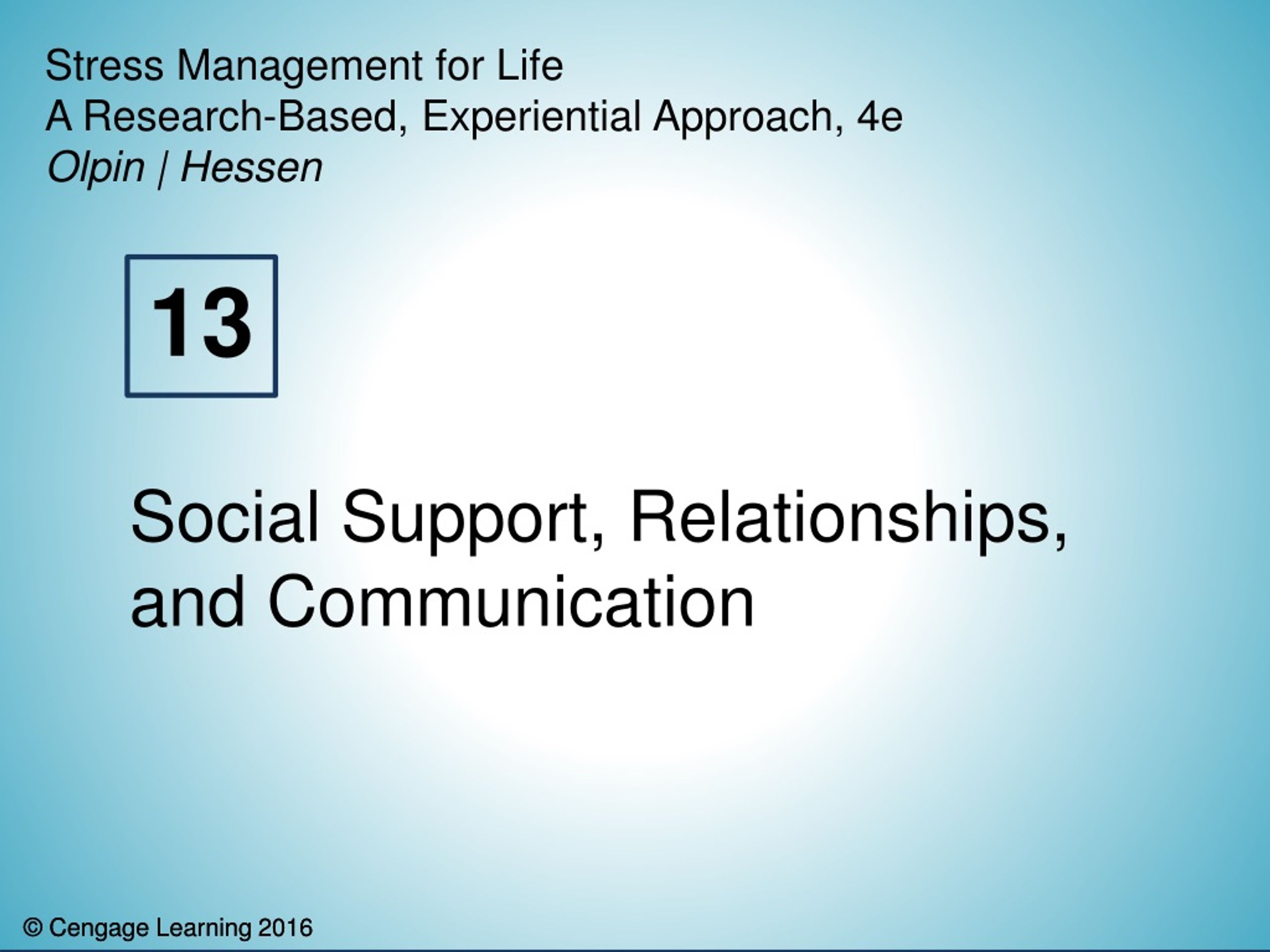 Stress Management for Life
A Research-Based, Experiential Approach, 4e
Olpin | Hessen

13

Social Support, Relationships, and Communication

© Cengage Learning 2016